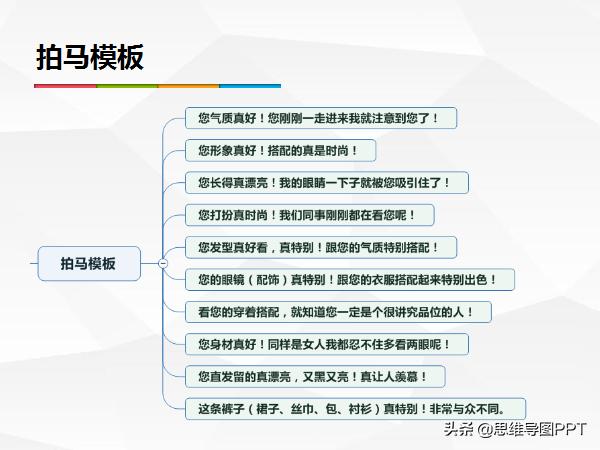 拍马模板

拍马模板

您气质真好！您刚刚一走进来我就注意到您了！

您形象真好！搭配的真是时尚！

您长得真漂亮！我的眼睛一下子就被您吸引住了！

您打扮真时尚！我们同事刚刚都在看您呢！

您发型真好看，真特别！跟您的气质特别搭配！

您的眼镜（配饰）真特别！跟您的衣服搭配起来特别出色！

看您的穿着搭配，就知道您一定是个很讲究品位的人！

您身材真好！同样是女人我都忍不住多看两眼呢！

您直发留的真漂亮，又黑又亮！真让人羡慕！

这条裤子（裙子、丝巾、包、衬衫）真特别！非常与众不同。

头条 @思维导图PPT